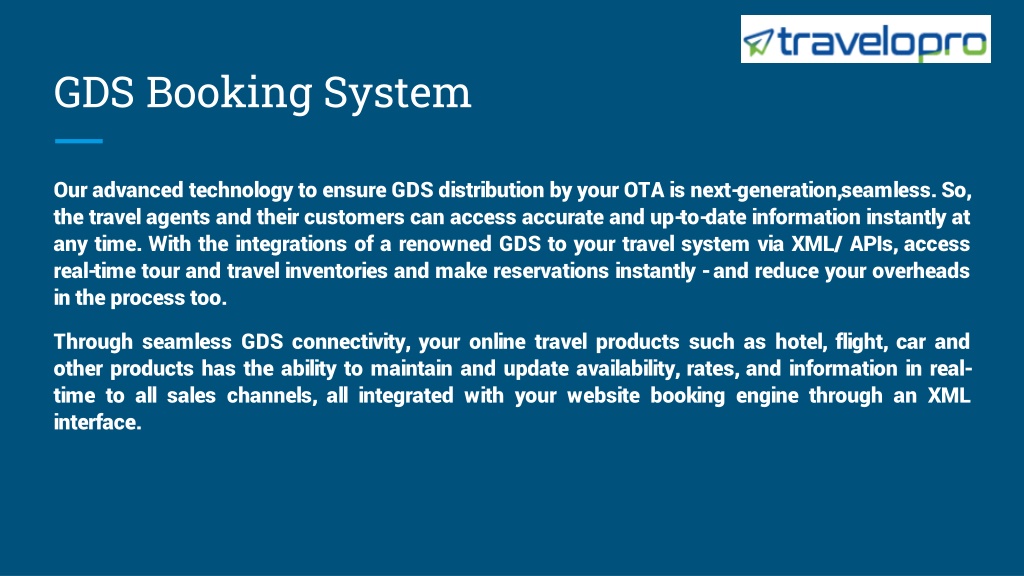 travelopro

GDS Booking System

Our advanced technology to ensure GDS distribution by your OTA is next-generation,seamless. So, the travel agents and their customers can access accurate and up-to-date information instantly at any time. With the integrations of a renowned GDS to your travel system via XML/ APIs, access real-time tour and travel inventories and make reservations instantly - and reduce your overheads in the process too.

Through seamless GDS connectivity, your online travel products such as hotel, flight, car and other products has the ability to maintain and update availability, rates, and information in real-time to all sales channels, all integrated with your website booking engine through an XML interface.